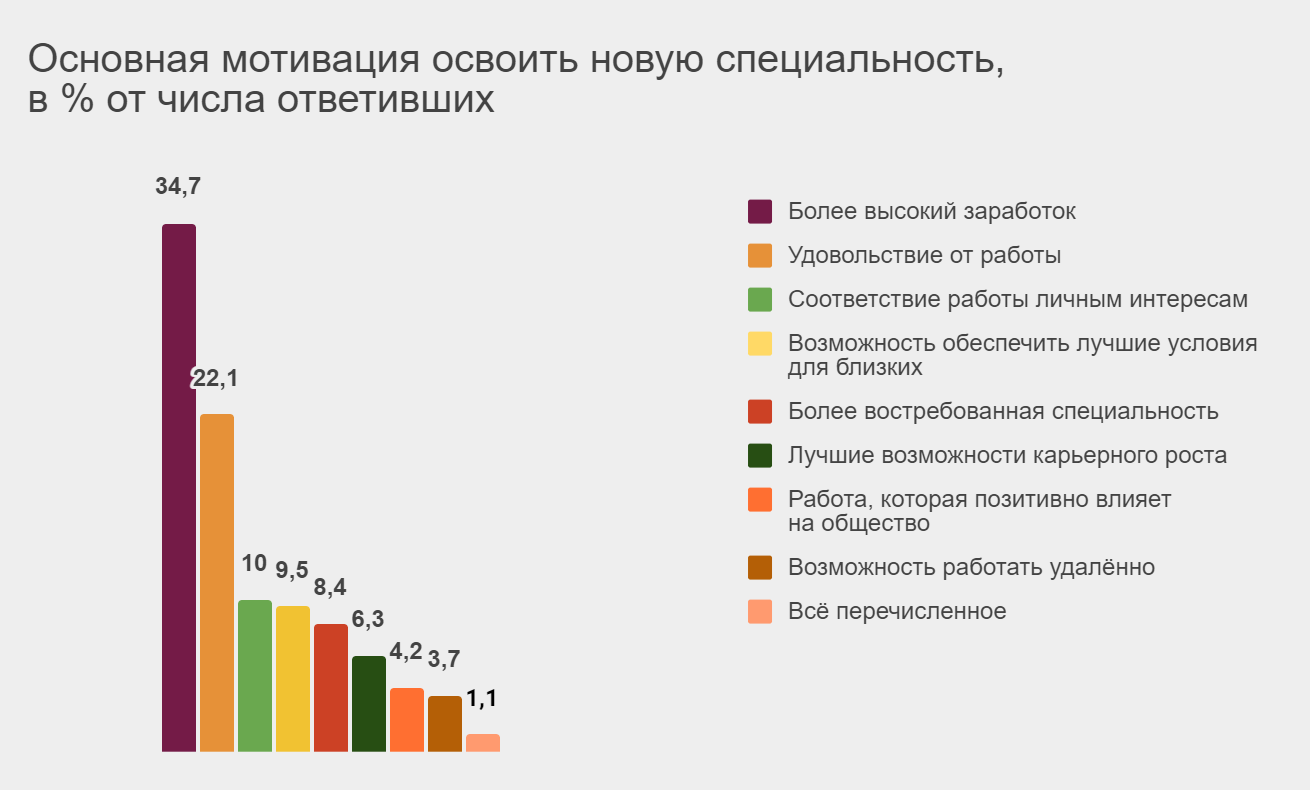 Основная мотивация освоить новую специальность, в % от числа ответивших

34,7
22,1
10
9,5
8,4
6,3
4,2
3,7
1,1

Более высокий заработок
Удовольствие от работы
Соответствие работы личным интересам
Возможность обеспечить лучшие условия для близких
Более востребованная специальность
Лучшие возможности карьерного роста
Работа, которая позитивно влияет на общество
Возможность работать удалённо
Всё перечисленное